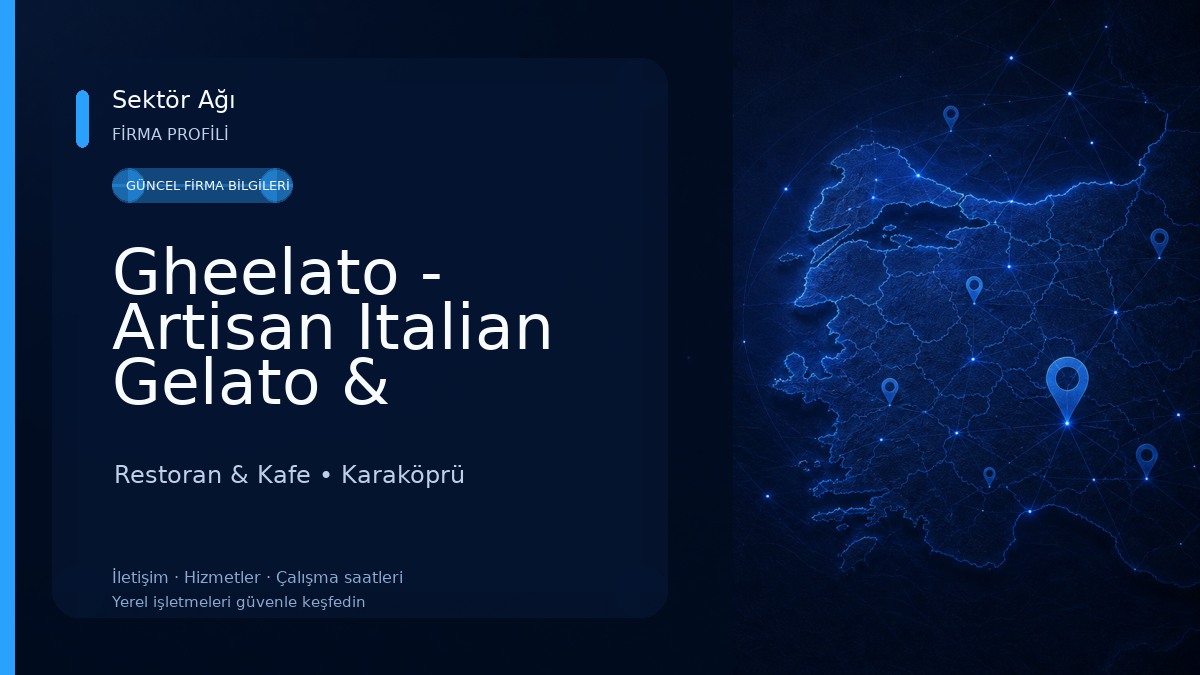 Sektör Ağı
FİRMA PROFİLİ

GÜNCEL FİRMA BİLGİLERİ

Gheelato - Artisan Italian Gelato &

Restoran & Kafe • Karaköprü

İletişim · Hizmetler · Çalışma saatleri
Yerel işletmeleri güvenle keşfedin